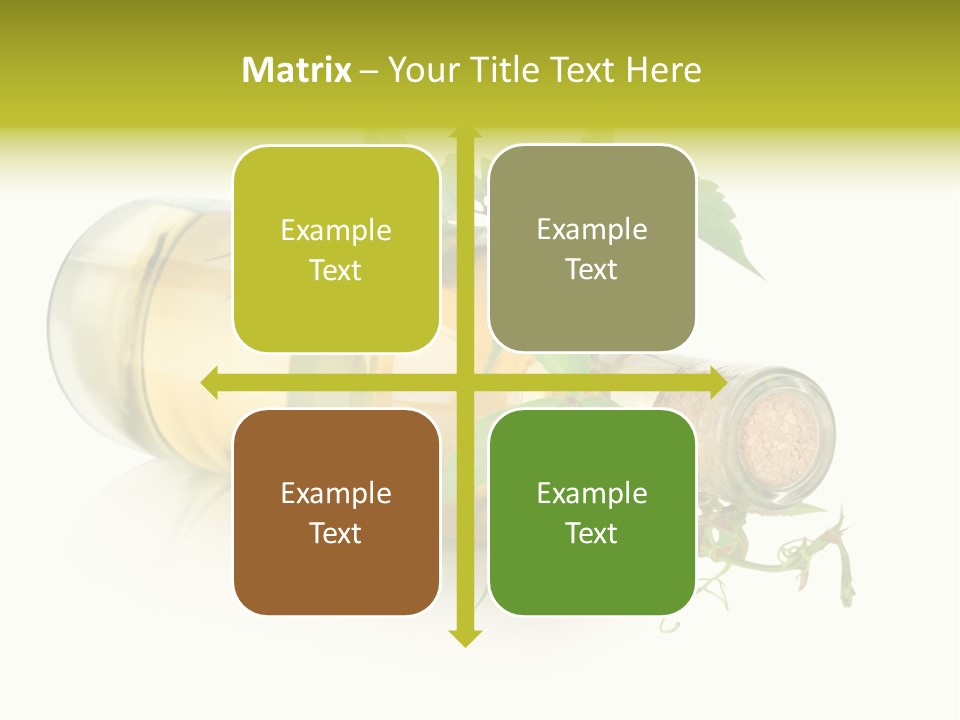 Matrix – Your Title Text Here

Example Text

Example Text

Example Text

Example Text